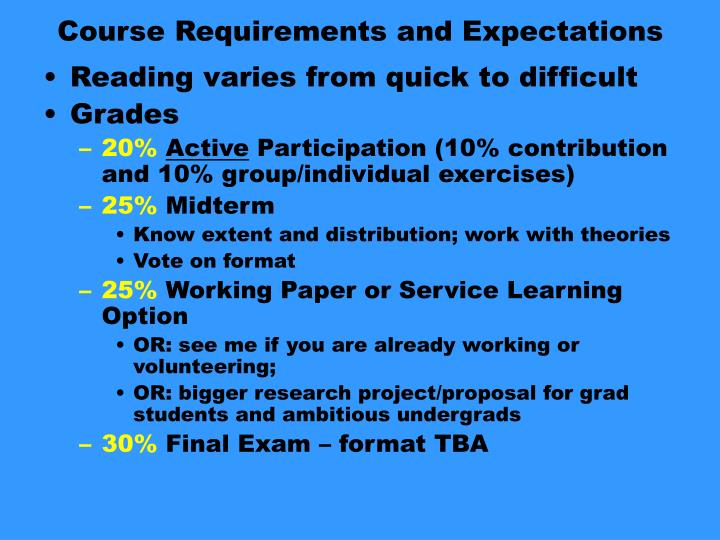 Course Requirements and Expectations

• Reading varies from quick to difficult
• Grades
– 20% Active Participation (10% contribution and 10% group/individual exercises)
– 25% Midterm
• Know extent and distribution; work with theories
• Vote on format
– 25% Working Paper or Service Learning Option
• OR: see me if you are already working or volunteering;
• OR: bigger research project/proposal for grad students and ambitious undergrads
– 30% Final Exam – format TBA